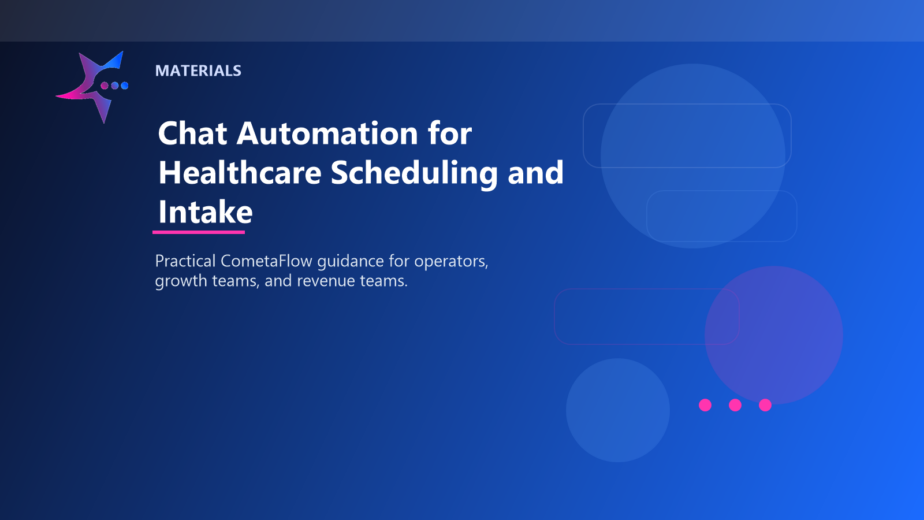 MATERIALS

Chat Automation for Healthcare Scheduling and Intake

Practical CometaFlow guidance for operators, growth teams, and revenue teams.